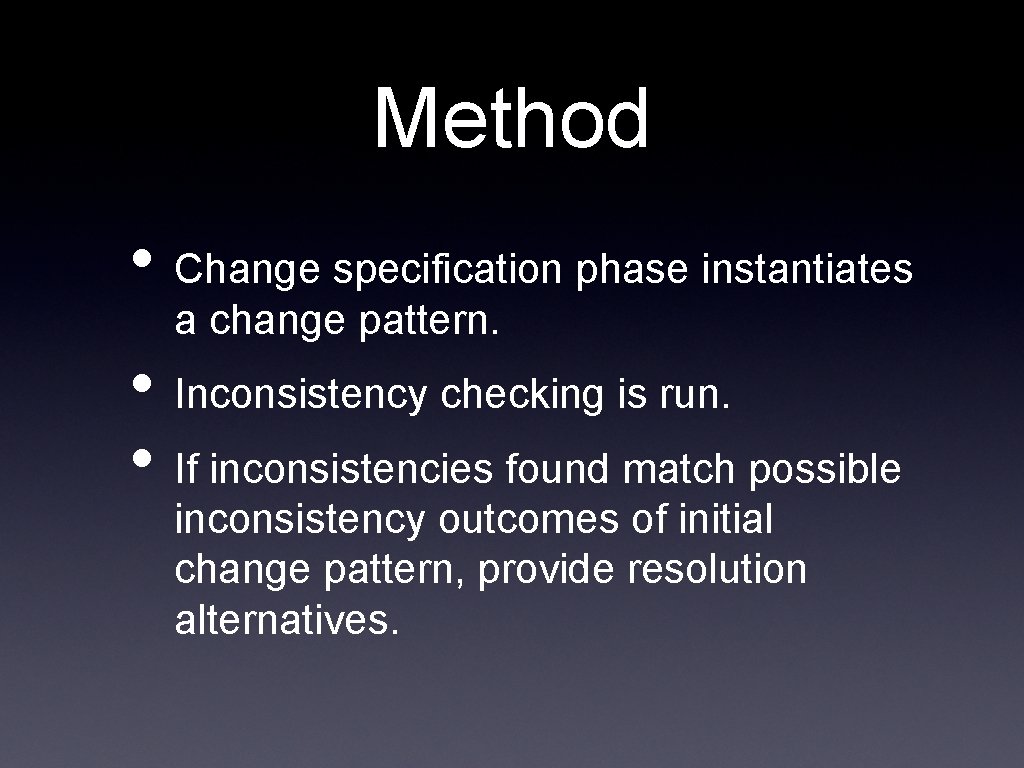 Method

• Change specification phase instantiates a change pattern.

• Inconsistency checking is run.

• If inconsistencies found match possible inconsistency outcomes of initial change pattern, provide resolution alternatives.